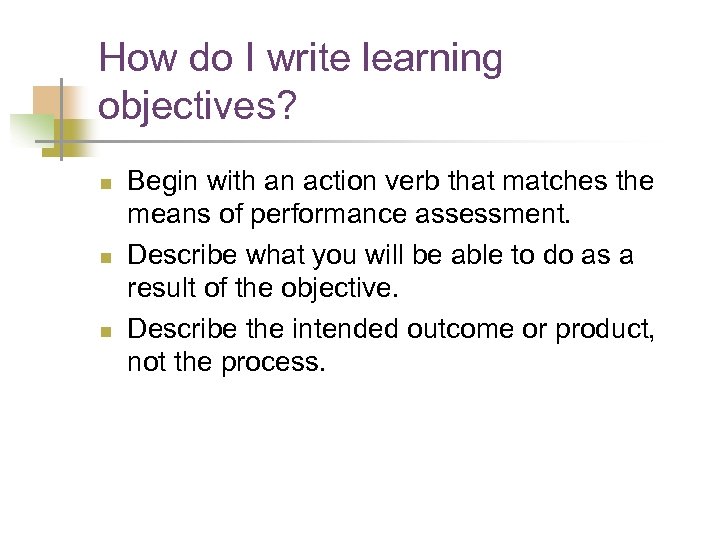 How do I write learning objectives?

- Begin with an action verb that matches the means of performance assessment.
- Describe what you will be able to do as a result of the objective.
- Describe the intended outcome or product, not the process.